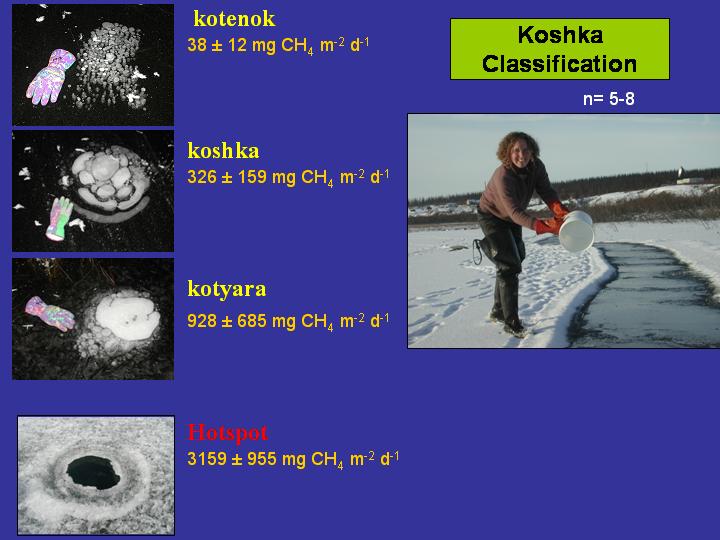 kotenok
38 ± 12 mg $CH_4$ $m^{-2}$ $d^{-1}$

Koshka Classification

n= 5-8

koshka
326 ± 159 mg $CH_4$ $m^{-2}$ $d^{-1}$

kotyara
928 ± 685 mg $CH_4$ $m^{-2}$ $d^{-1}$

Hotspot
3159 ± 955 mg $CH_4$ $m^{-2}$ $d^{-1}$